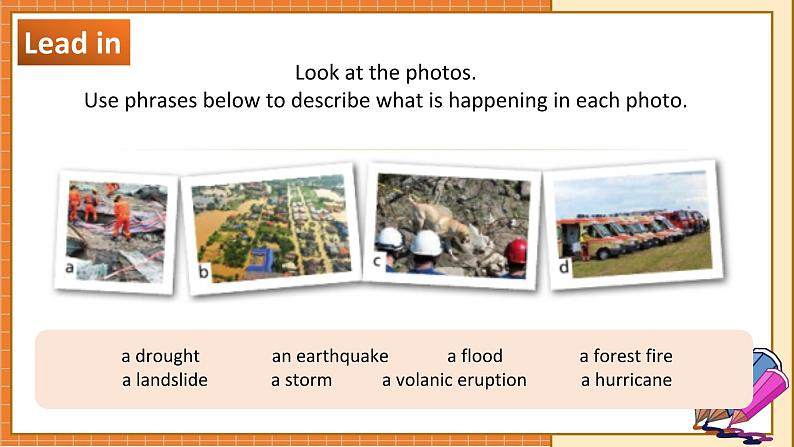 Lead in

Look at the photos.
Use phrases below to describe what is happening in each photo.

a

b

c

d

a drought an earthquake a flood a forest fire
a landslide a storm a volanic eruption a hurricane